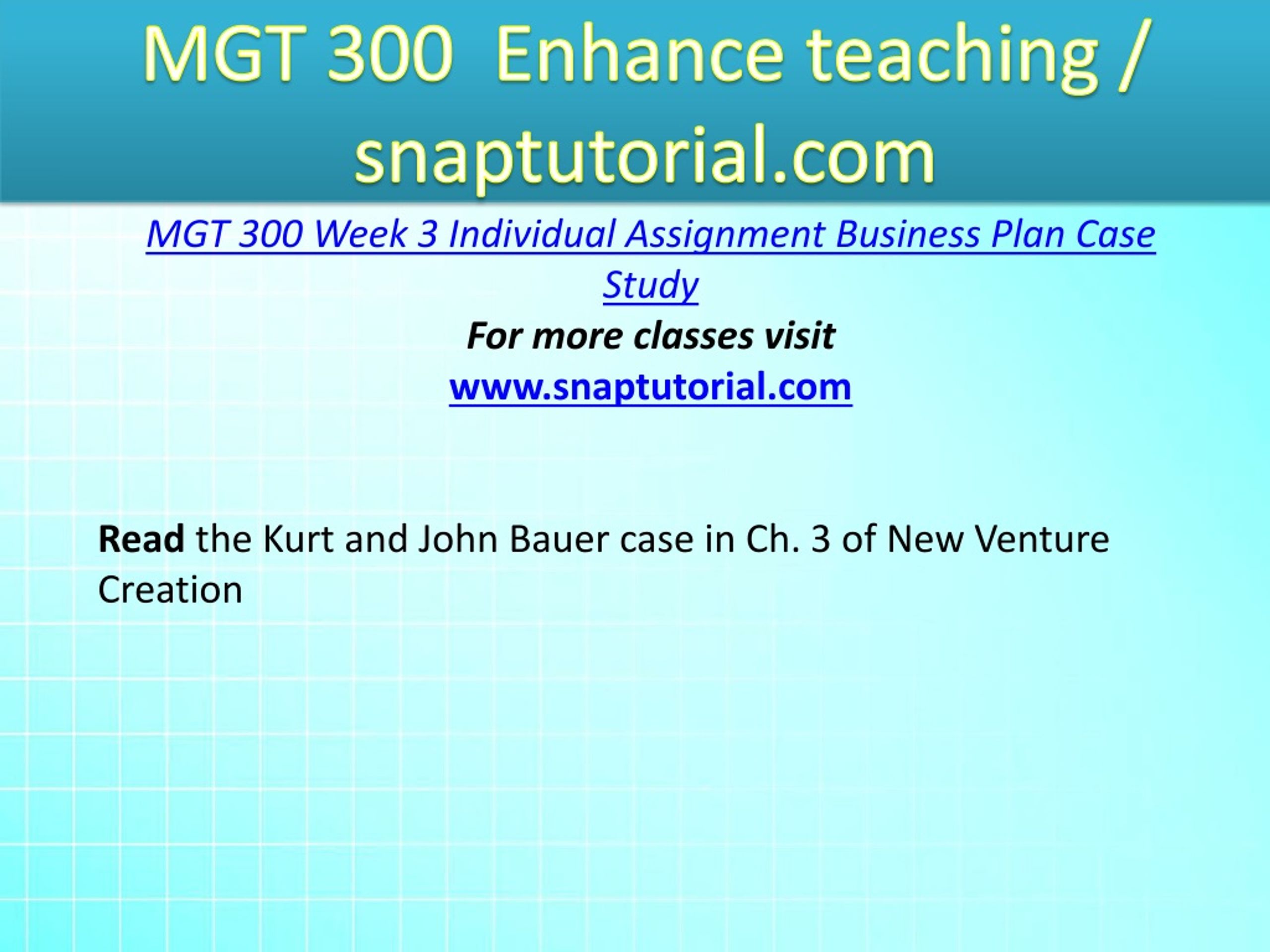 MGT 300 Enhance teaching / snaptutorial.com

MGT 300 Week 3 Individual Assignment Business Plan Case Study

For more classes visit

www.snaptutorial.com

Read the Kurt and John Bauer case in Ch. 3 of New Venture Creation